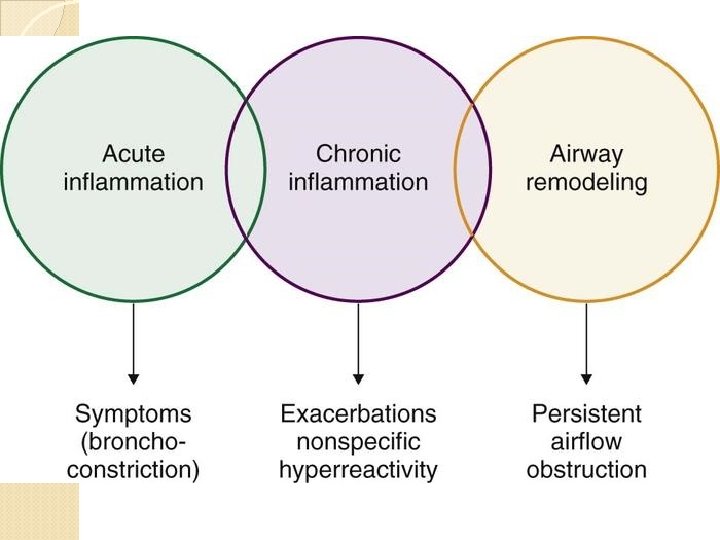 Acute inflammation

Chronic inflammation

Airway remodeling

Symptoms (bronchoconstriction)

Exacerbations nonspecific hyperreactivity

Persistent airflow obstruction